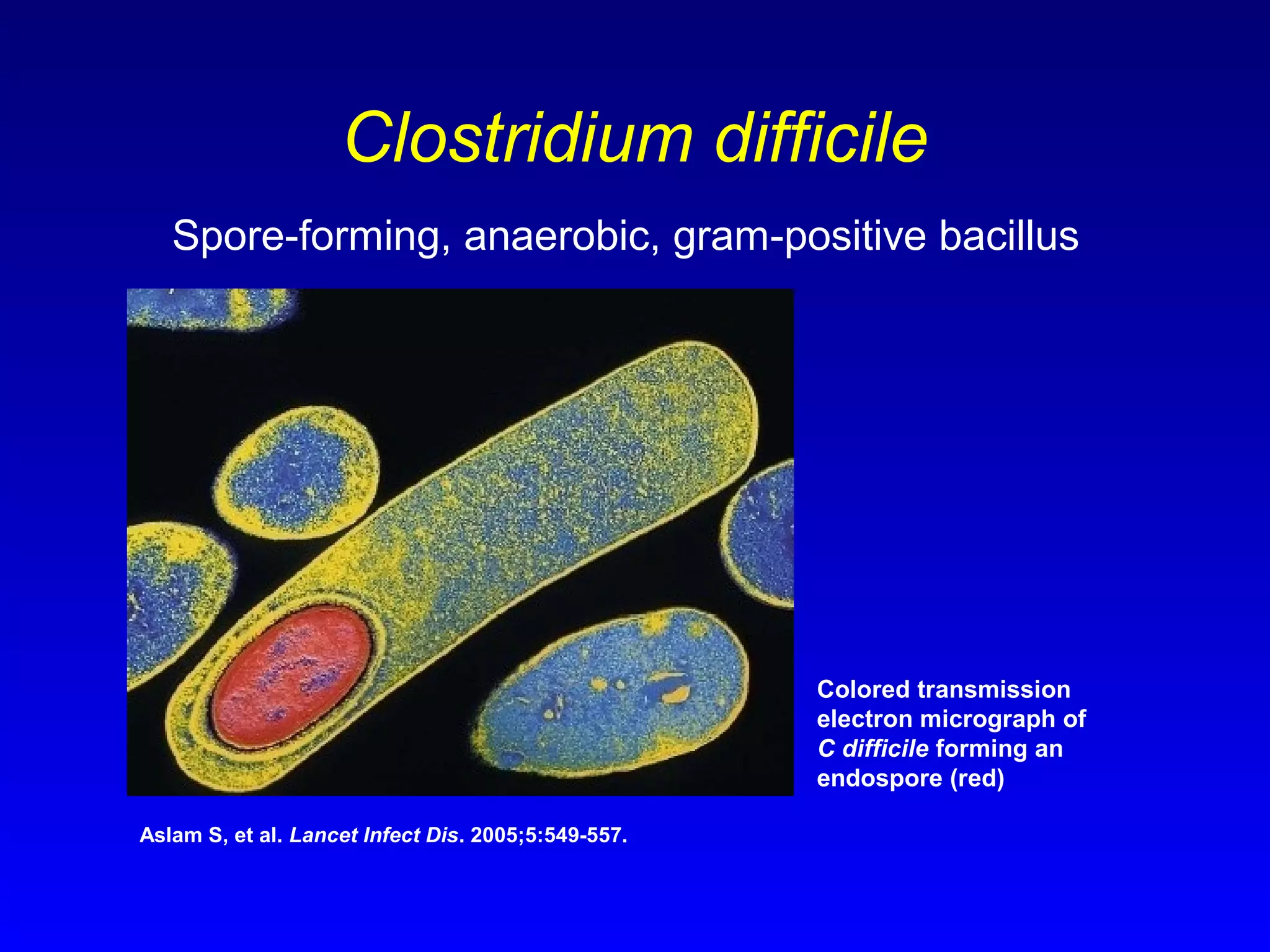 Clostridium difficile

Spore-forming, anaerobic, gram-positive bacillus

Colored transmission electron micrograph of C difficile forming an endospore (red)

Aslam S, et al. Lancet Infect Dis. 2005;5:549-557.